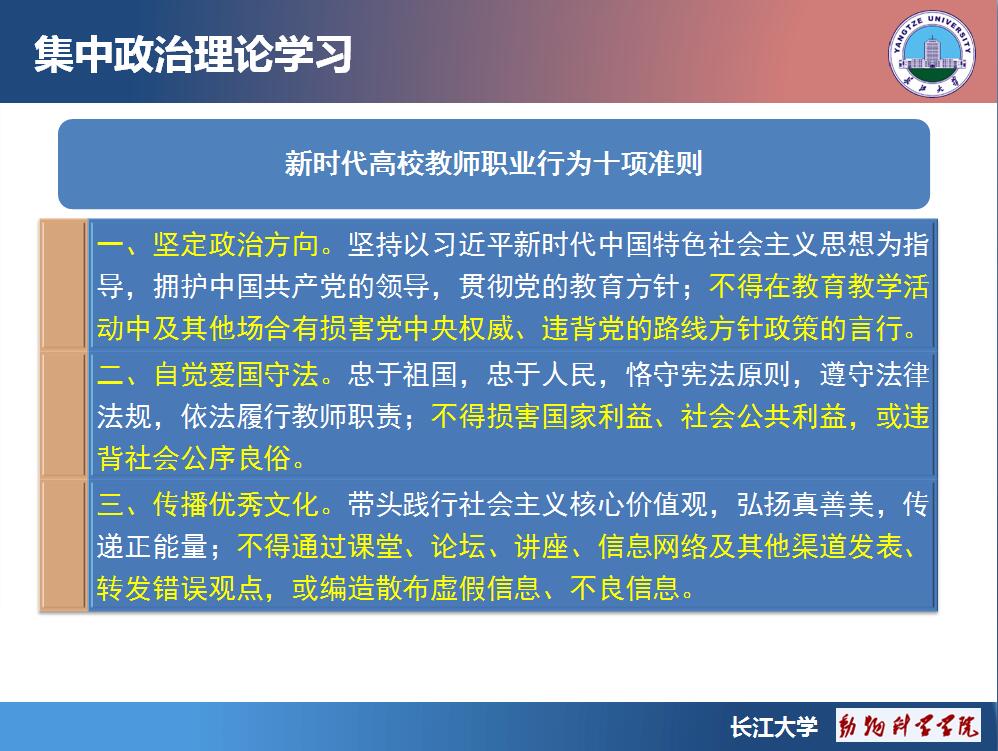 集中政治理论学习

YANGTZE UNIVERSITY
长江大学

新时代高校教师职业行为十项准则

一、坚定政治方向。坚持以习近平新时代中国特色社会主义思想为指导，拥护中国共产党的领导，贯彻党的教育方针；不得在教育教学活动中及其他场合有损害党中央权威、违背党的路线方针政策的言行。

二、自觉爱国守法。忠于祖国，忠于人民，恪守宪法原则，遵守法律法规，依法履行教师职责；不得损害国家利益、社会公共利益，或违背社会公序良俗。

三、传播优秀文化。带头践行社会主义核心价值观，弘扬真善美，传递正能量；不得通过课堂、论坛、讲座、信息网络及其他渠道发表、转发错误观点，或编造散布虚假信息、不良信息。

长江大学 动物科学学院